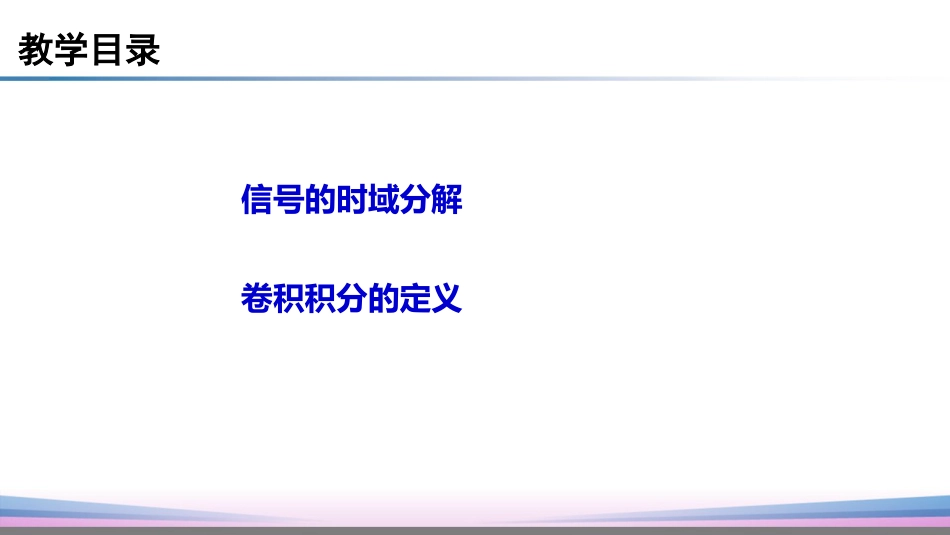 教学目录

信号的时域分解

卷积积分的定义